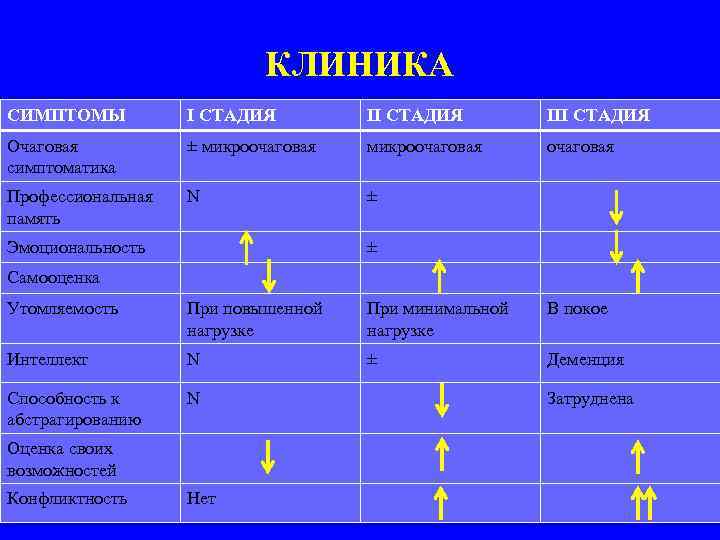 КЛИНИКА

| СИМПТОМЫ | I СТАДИЯ | II СТАДИЯ | III СТАДИЯ |
|---|---|---|---|
| Очаговая симптоматика | ± микроочаговая | микроочаговая | очаговая |
| Профессиональная память | N | ± | ↓ |
| Эмоциональность | ↑ | ± | ↓ |
| Самооценка | ↓ | ↑ | ↑ |
| Утомляемость | При повышенной нагрузке | При минимальной нагрузке | В покое |
| Интеллект | N | ± | Деменция |
| Способность к абстрагированию | N | ↓ | Затруднена |
| Оценка своих возможностей | ↓ | ↑ | ↑ |
| Конфликтность | Нет | ↑ | ↑↑ |